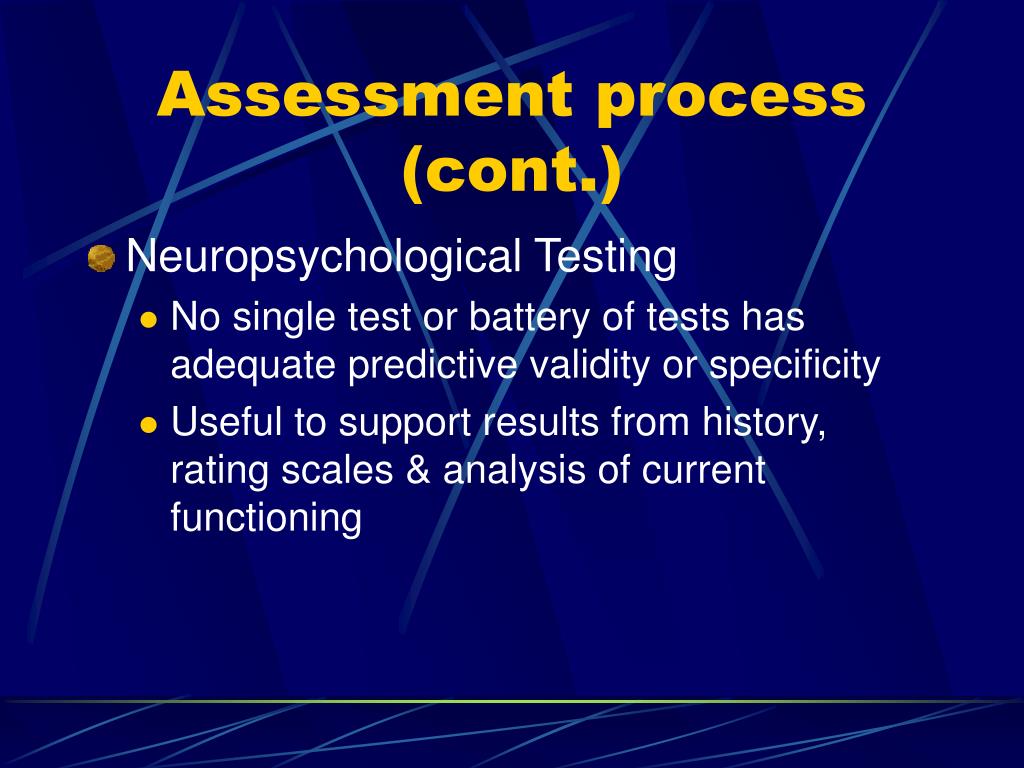 Assessment process (cont.)

Neuropsychological Testing

No single test or battery of tests has adequate predictive validity or specificity

Useful to support results from history, rating scales & analysis of current functioning